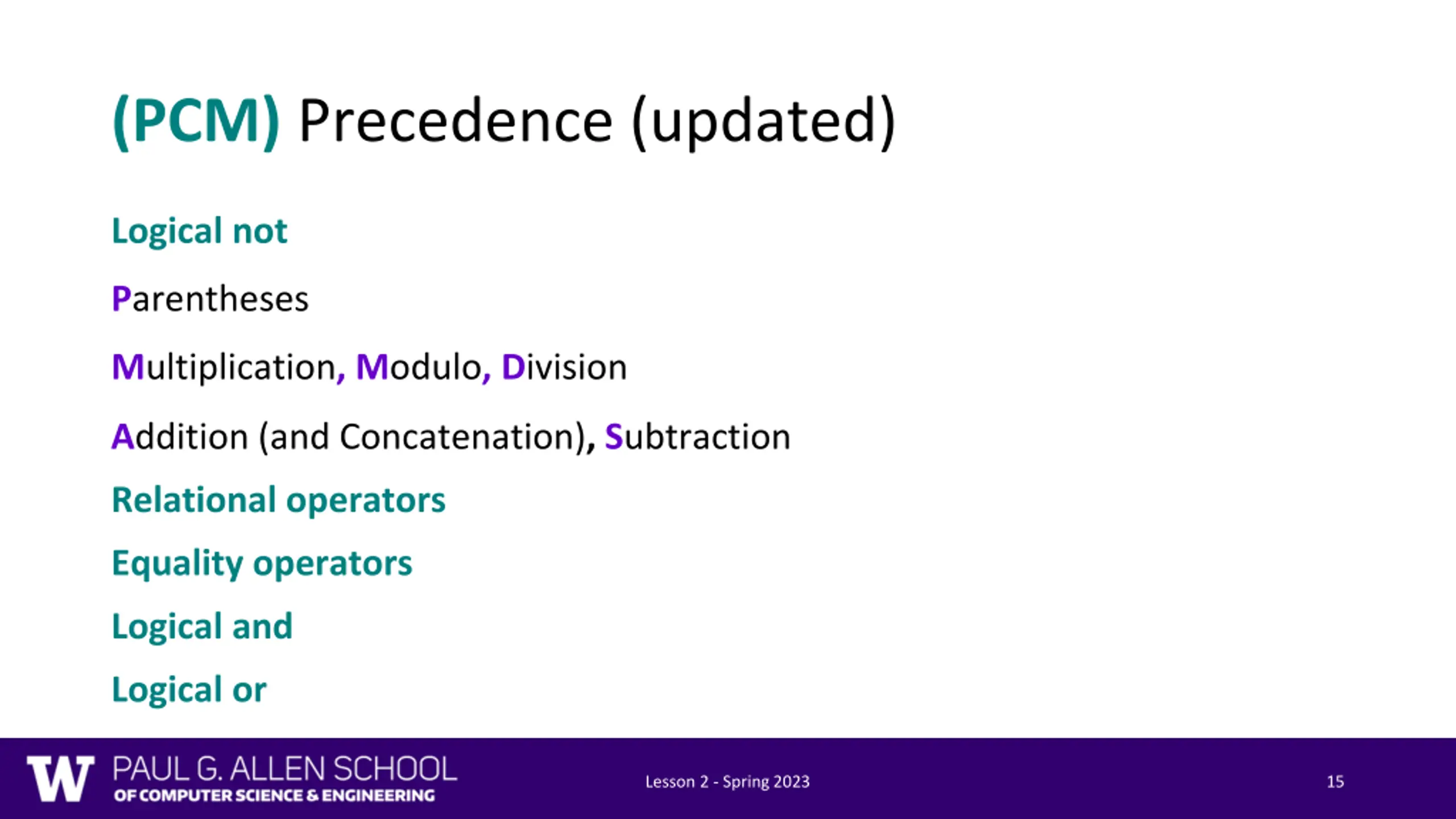 (PCM) Precedence (updated)

Logical not

Parentheses

Multiplication, Modulo, Division

Addition (and Concatenation), Subtraction

Relational operators

Equality operators

Logical and

Logical or

W PAUL G. ALLEN SCHOOL OF COMPUTER SCIENCE & ENGINEERING

Lesson 2 - Spring 2023

15